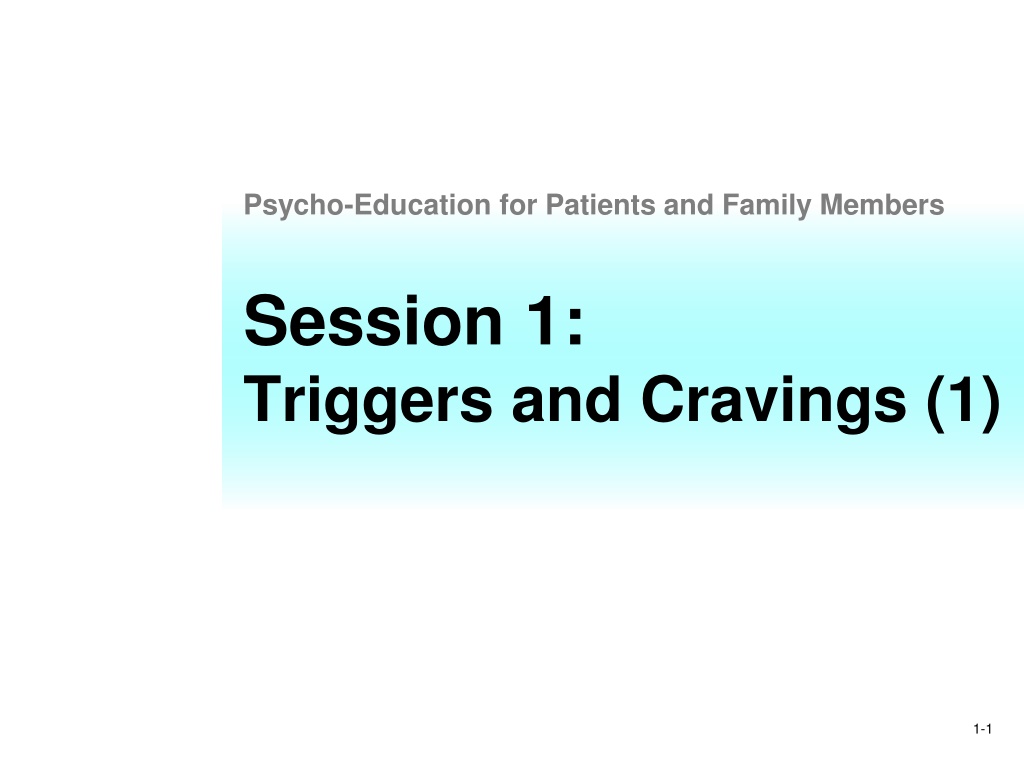 Psycho-Education for Patients and Family Members

Session 1:
Triggers and Cravings (1)

1-1